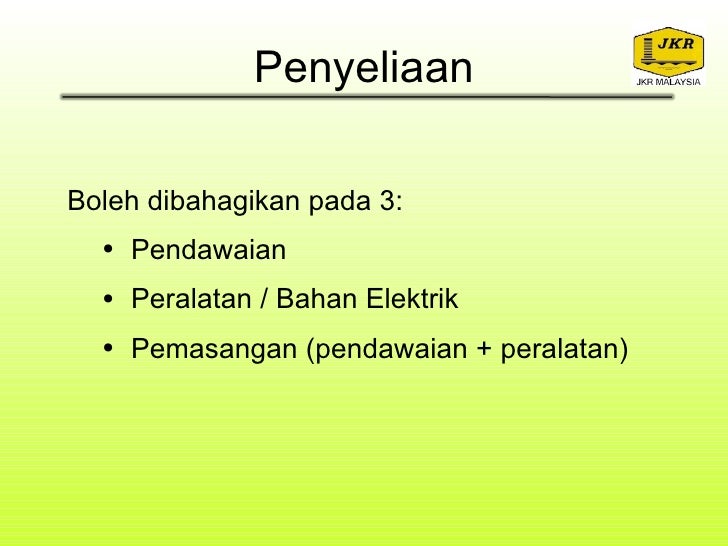 Penyeliaan

JKR
JKR MALAYSIA

Boleh dibahagikan pada 3:
• Pendawaian
• Peralatan / Bahan Elektrik
• Pemasangan (pendawaian + peralatan)